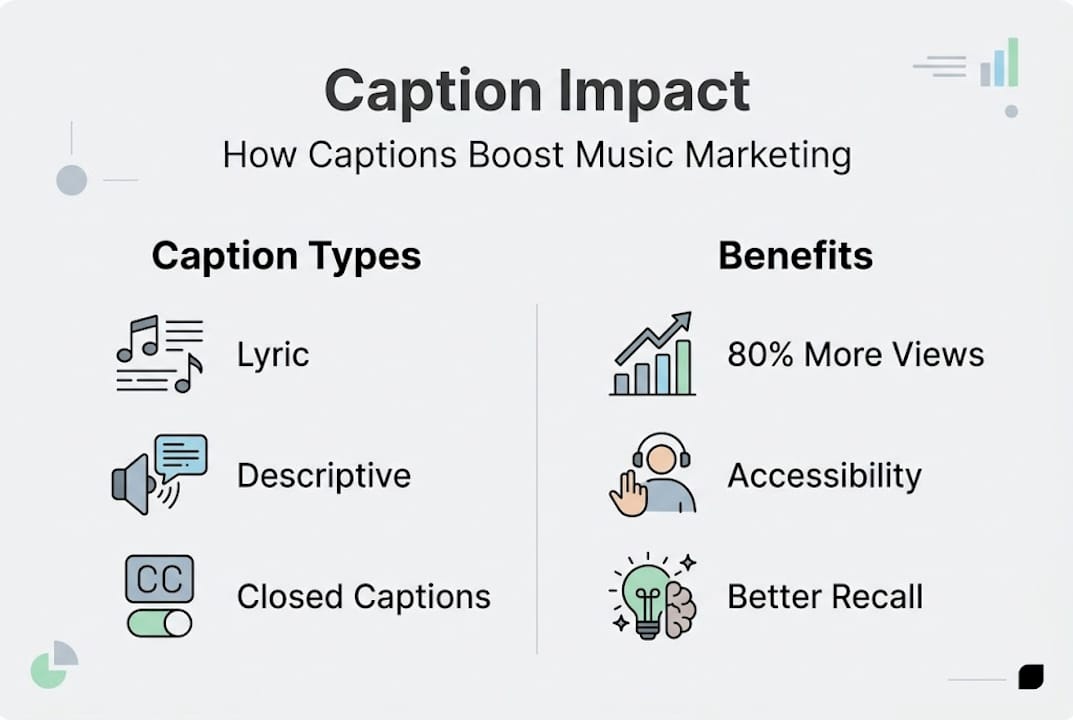 Caption Impact
How Captions Boost Music Marketing

Caption Types

Lyric

Descriptive

CC

Closed Captions

Benefits

80% More Views

Accessibility

Better Recall